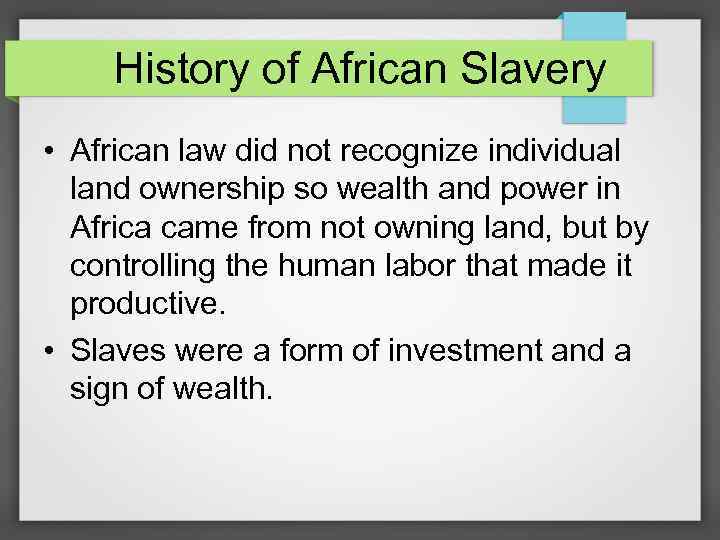 History of African Slavery

• African law did not recognize individual land ownership so wealth and power in Africa came from not owning land, but by controlling the human labor that made it productive.

• Slaves were a form of investment and a sign of wealth.